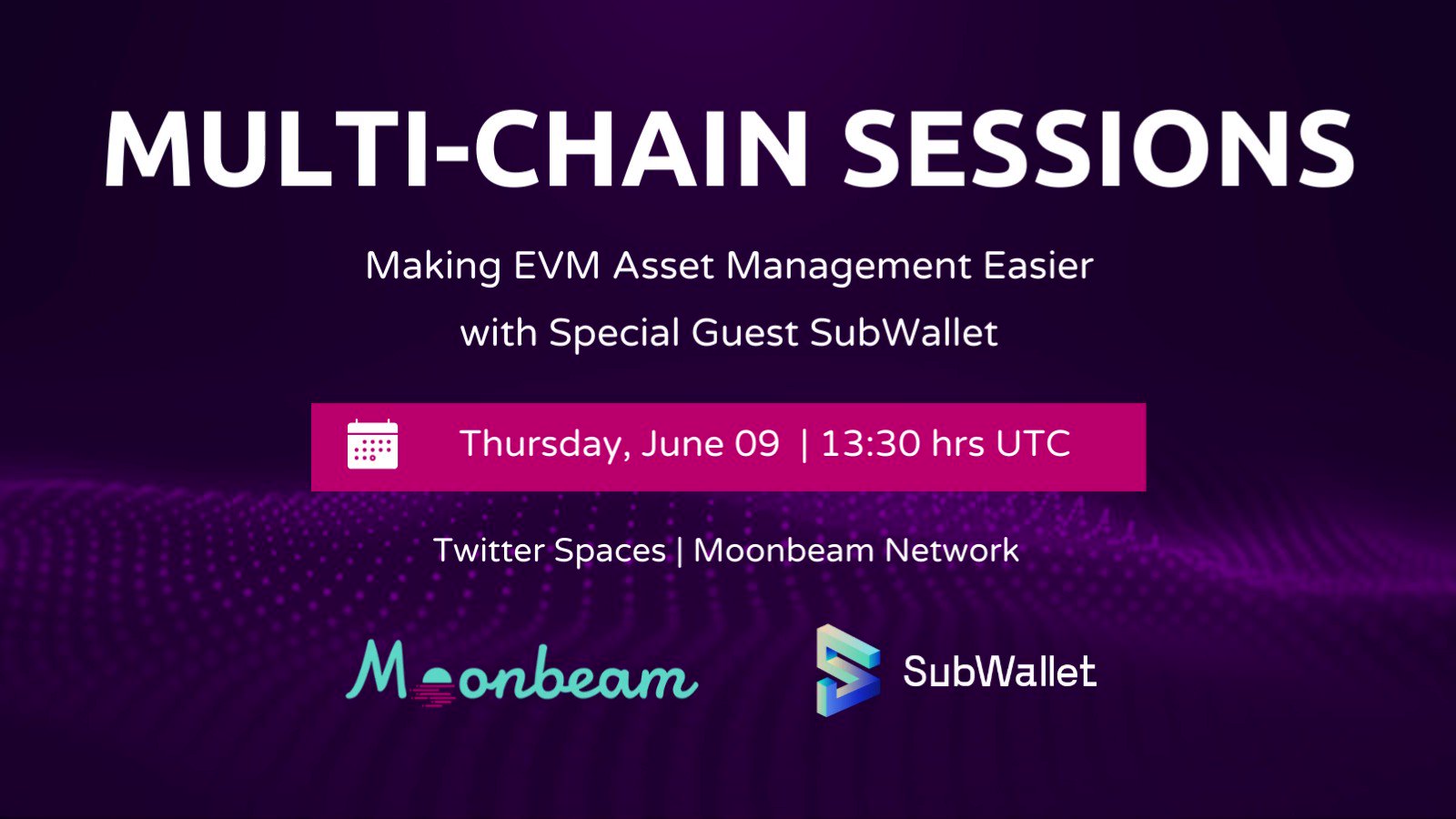 MULTI-CHAIN SESSIONS

Making EVM Asset Management Easier with Special Guest SubWallet

Thursday, June 09 | 13:30 hrs UTC

Twitter Spaces | Moonbeam Network

Moonbeam

SubWallet